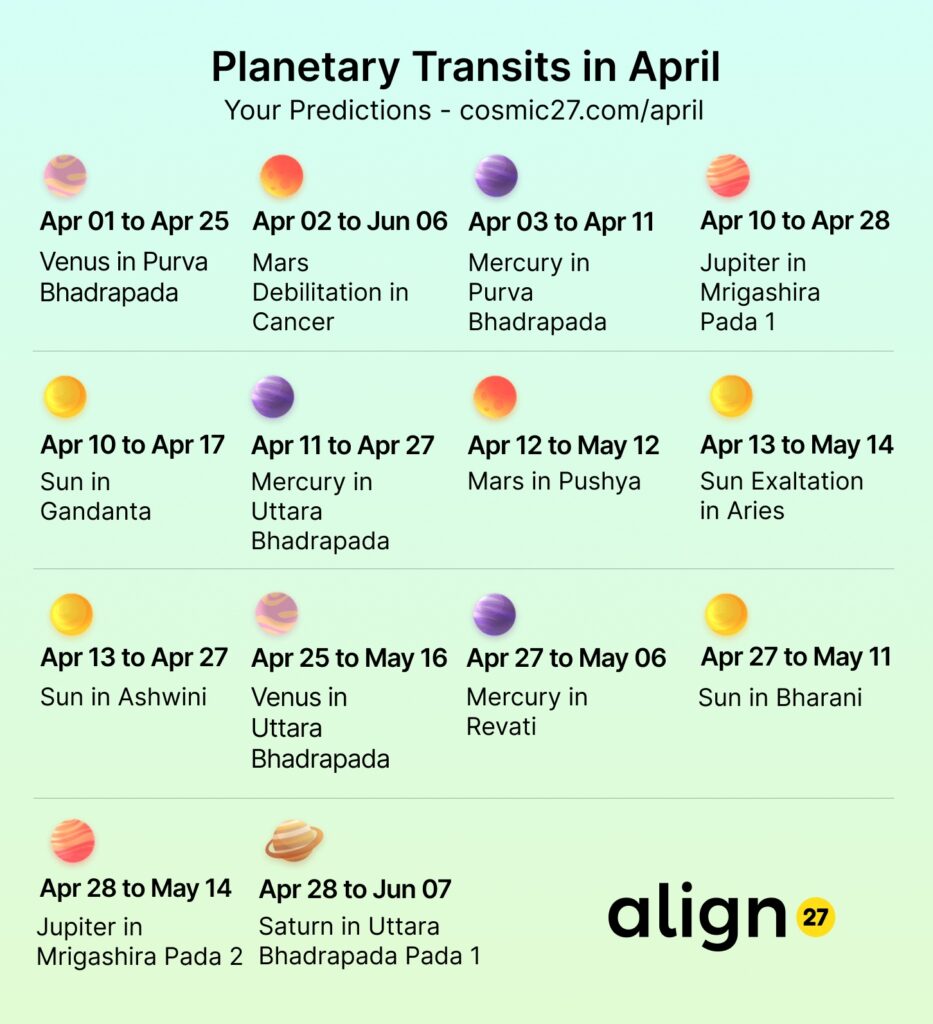 Planetary Transits in April
Your Predictions - cosmic27.com/april

Apr 01 to Apr 25
Venus in Purva Bhadrapada

Apr 02 to Jun 06
Mars Debilitation in Cancer

Apr 03 to Apr 11
Mercury in Purva Bhadrapada

Apr 10 to Apr 28
Jupiter in Mrigashira Pada 1

Apr 10 to Apr 17
Sun in Gandanta

Apr 11 to Apr 27
Mercury in Uttara Bhadrapada

Apr 12 to May 12
Mars in Pushya

Apr 13 to May 14
Sun Exaltation in Aries

Apr 13 to Apr 27
Sun in Ashwini

Apr 25 to May 16
Venus in Uttara Bhadrapada

Apr 27 to May 06
Mercury in Revati

Apr 27 to May 11
Sun in Bharani

Apr 28 to May 14
Jupiter in Mrigashira Pada 2

Apr 28 to Jun 07
Saturn in Uttara Bhadrapada Pada 1

align 27